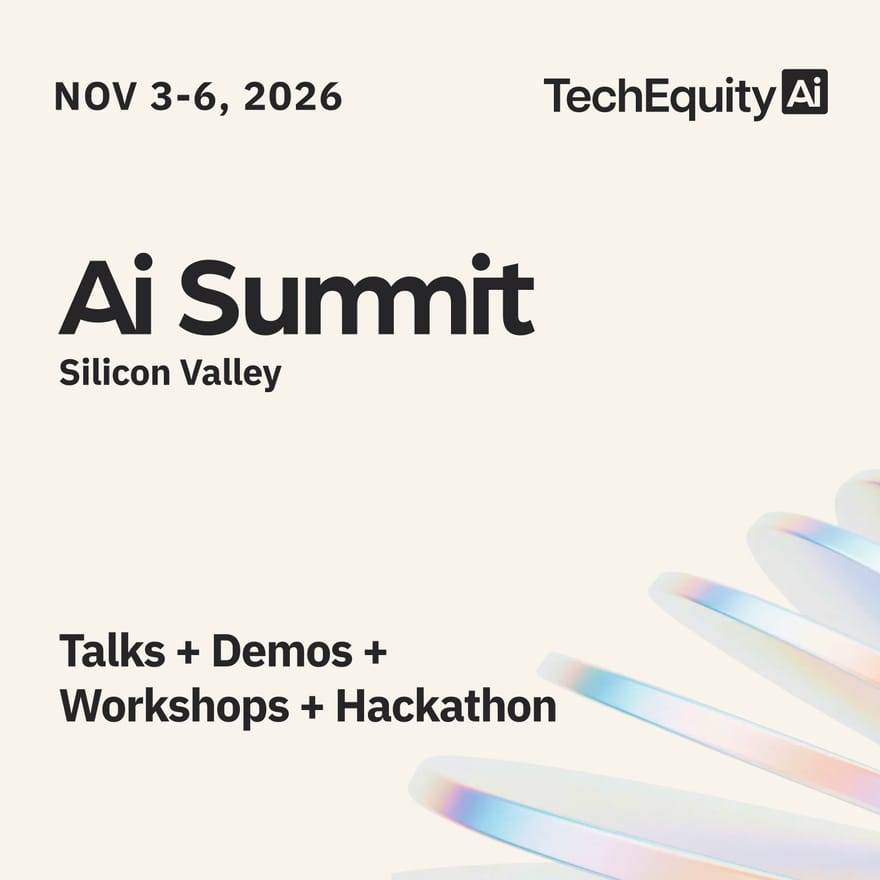 NOV 3-6, 2026

TechEquity Ai

Ai Summit
Silicon Valley

Talks + Demos + Workshops + Hackathon